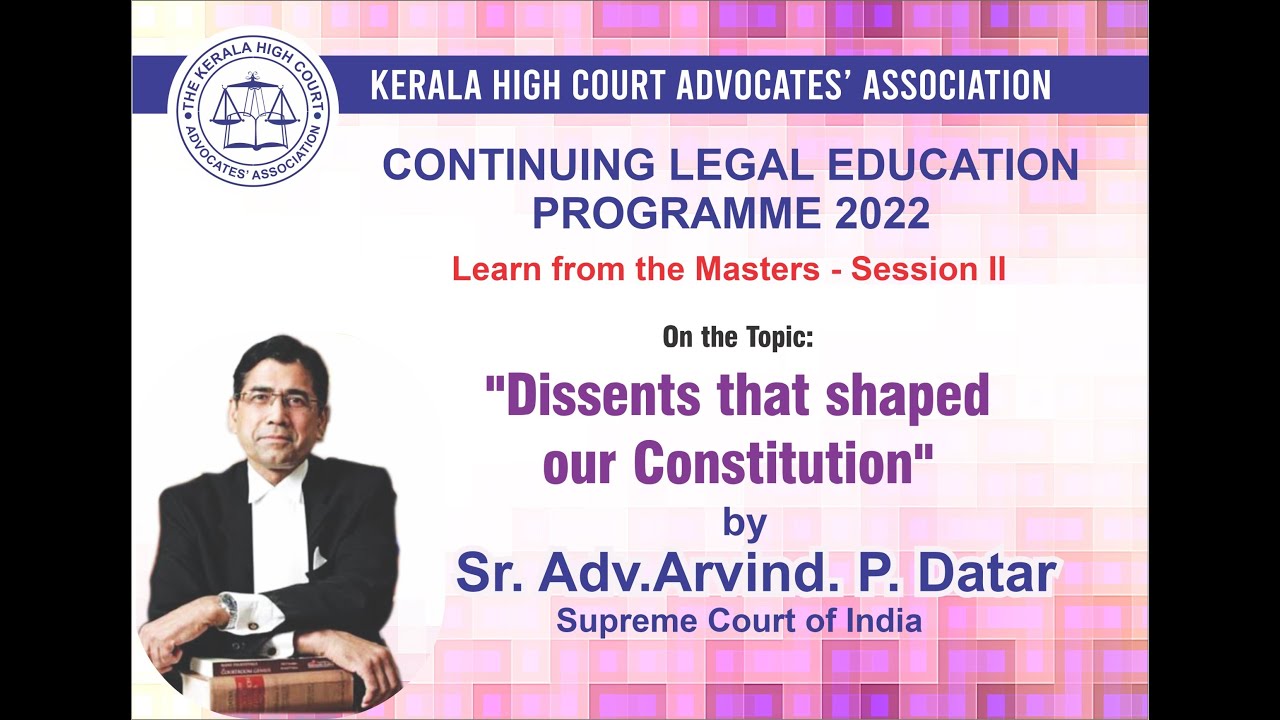 THE KERALA HIGH COURT ADVOCATES' ASSOCIATION

KERALA HIGH COURT ADVOCATES' ASSOCIATION

CONTINUING LEGAL EDUCATION PROGRAMME 2022

Learn from the Masters - Session II

On the Topic:

"Dissents that shaped our Constitution"

by

Sr. Adv.Arvind. P. Datar

Supreme Court of India